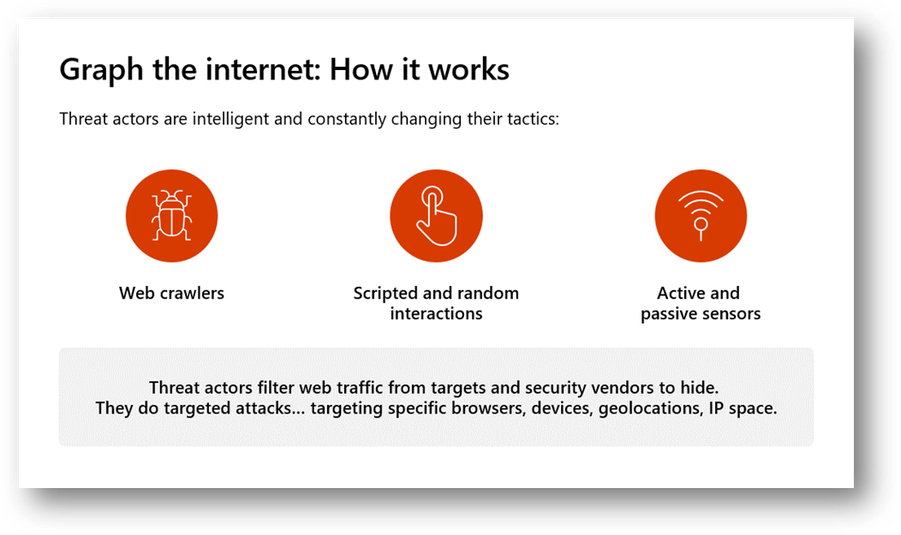 Graph the internet: How it works

Threat actors are intelligent and constantly changing their tactics:

Web crawlers

Scripted and random interactions

Active and passive sensors

Threat actors filter web traffic from targets and security vendors to hide.
They do targeted attacks... targeting specific browsers, devices, geolocations, IP space.